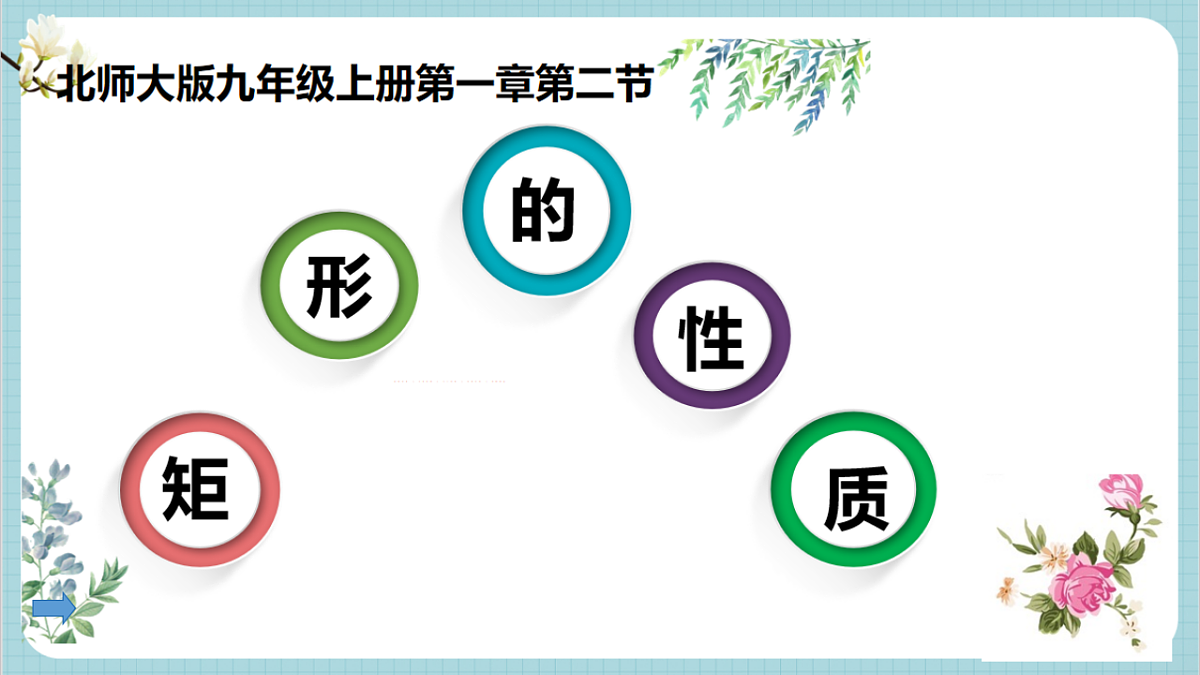 北师大版九年级上册第一章第二节

矩 形 的 性 质